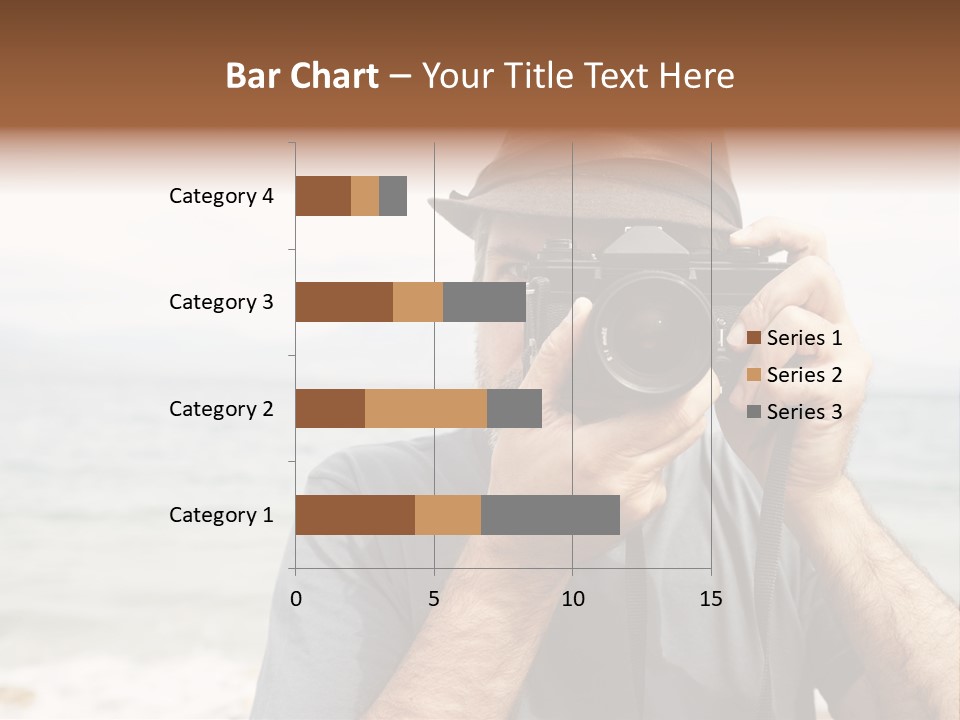 Bar Chart – Your Title Text Here

Category 4
Category 3
Category 2
Category 1

0
5
10
15

Series 1
Series 2
Series 3